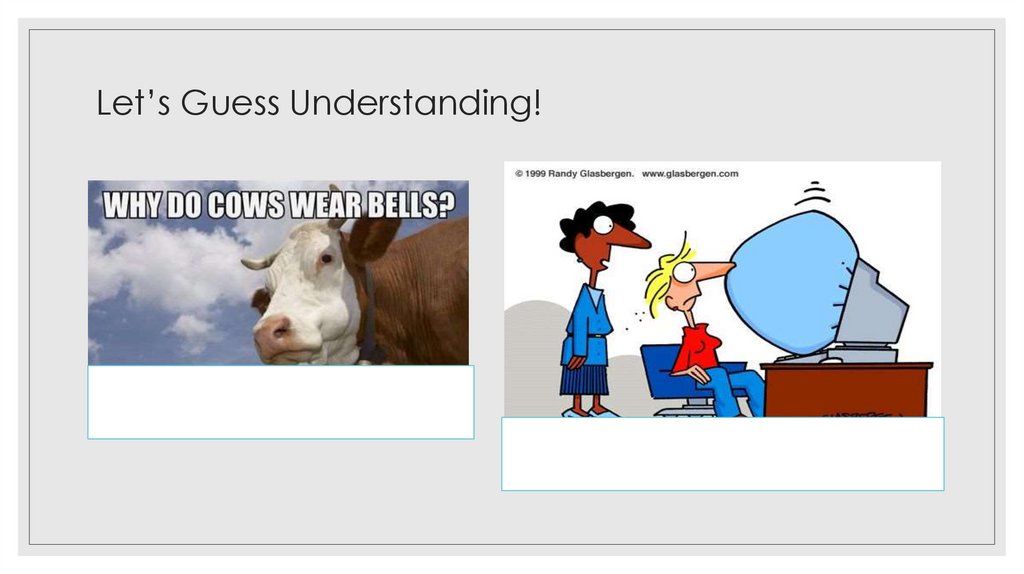 Let's Guess Understanding!

WHY DO COWS WEAR BELLS?

© 1999 Randy Glasbergen. www.glasbergen.com